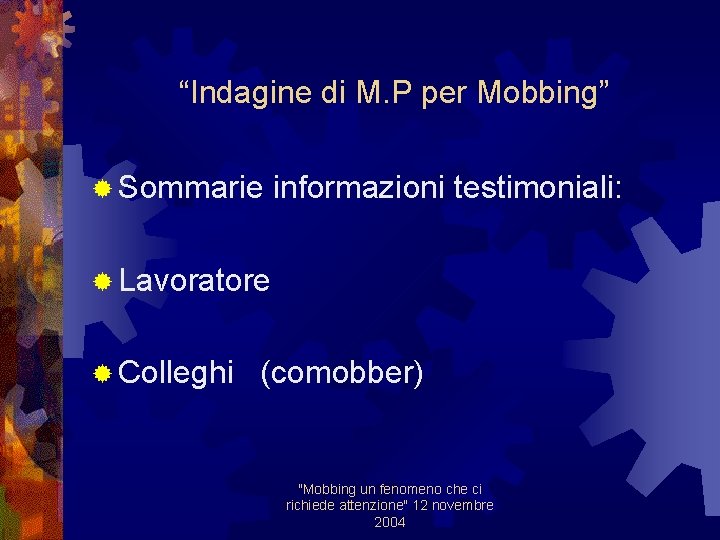 “Indagine di M.P per Mobbing”

Sommarie informazioni testimoniali:

Lavoratore

Colleghi (comobber)

"Mobbing un fenomeno che ci richiede attenzione" 12 novembre 2004